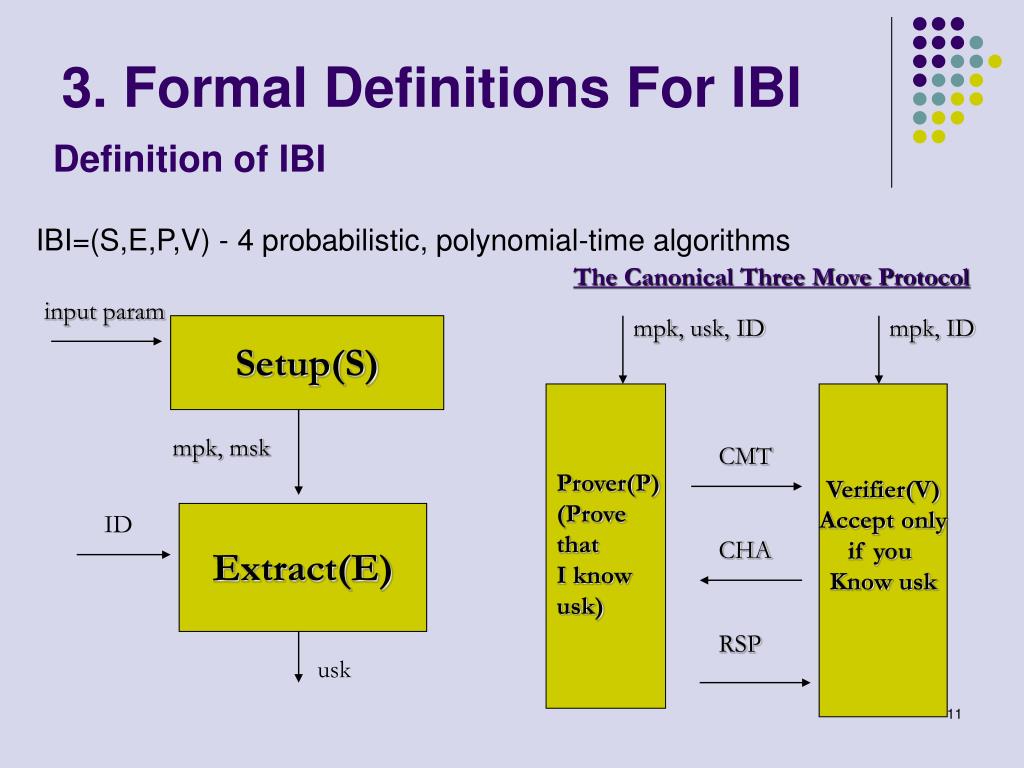 3. Formal Definitions For IBI

Definition of IBI

IBI=(S,E,P,V) - 4 probabilistic, polynomial-time algorithms

The Canonical Three Move Protocol

input param

Setup(S)

mpk, msk

ID

Extract(E)

usk

mpk, usk, ID

mpk, ID

Prover(P) (Prove that I know usk)

CMT

CHA

RSP

Verifier(V) Accept only if you Know usk

11